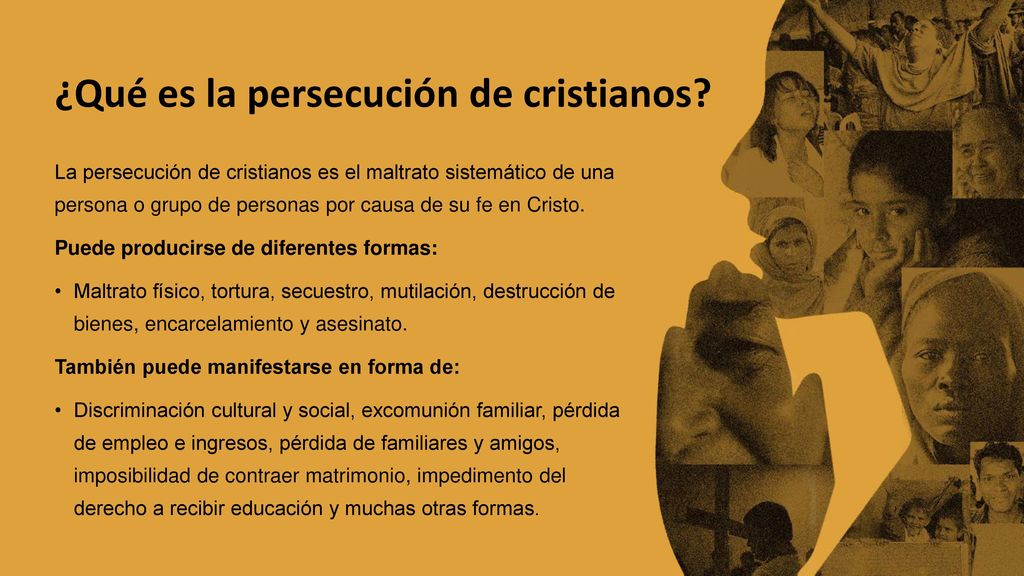 ¿Qué es la persecución de cristianos?

La persecución de cristianos es el maltrato sistemático de una persona o grupo de personas por causa de su fe en Cristo.

Puede producirse de diferentes formas:

• Maltrato físico, tortura, secuestro, mutilación, destrucción de bienes, encarcelamiento y asesinato.

También puede manifestarse en forma de:

• Discriminación cultural y social, excomunión familiar, pérdida de empleo e ingresos, pérdida de familiares y amigos, imposibilidad de contraer matrimonio, impedimento del derecho a recibir educación y muchas otras formas.